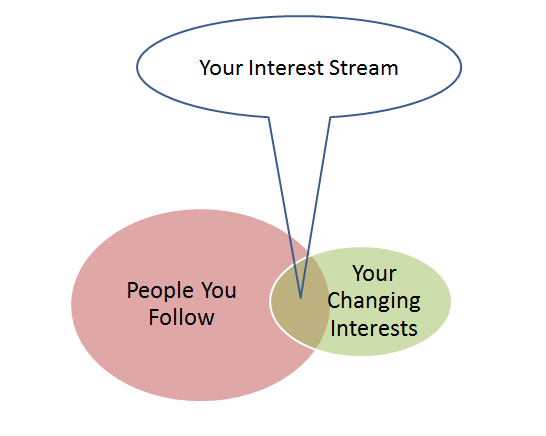 Your Interest Stream

People You Follow

Your Changing Interests